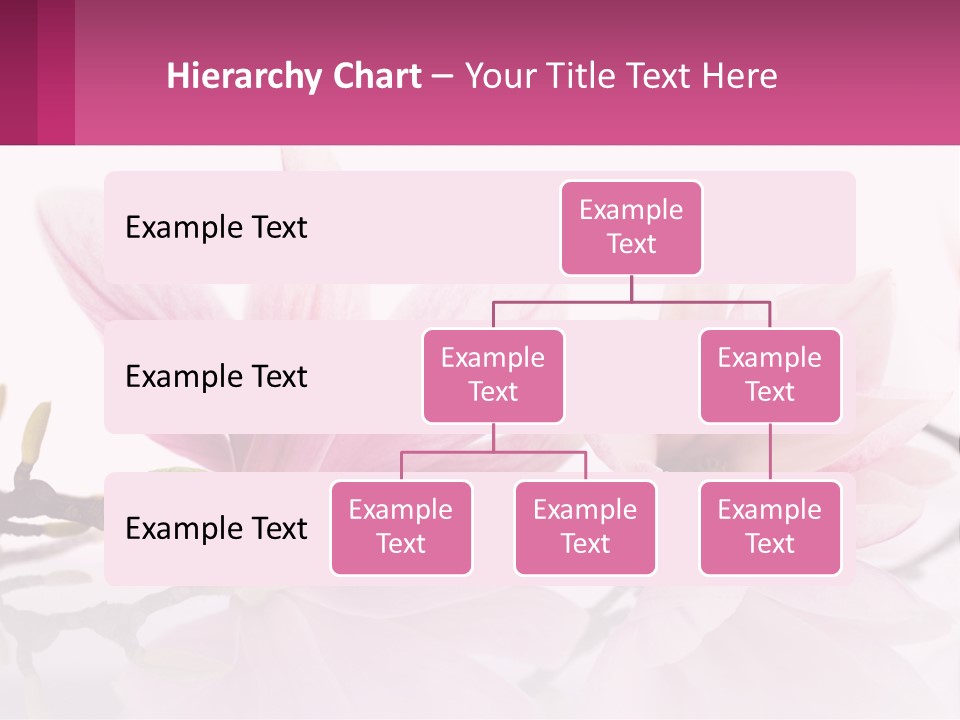 Hierarchy Chart – Your Title Text Here

Example Text

Example Text

Example Text

Example Text

Example Text

Example Text

Example Text

Example Text

Example Text